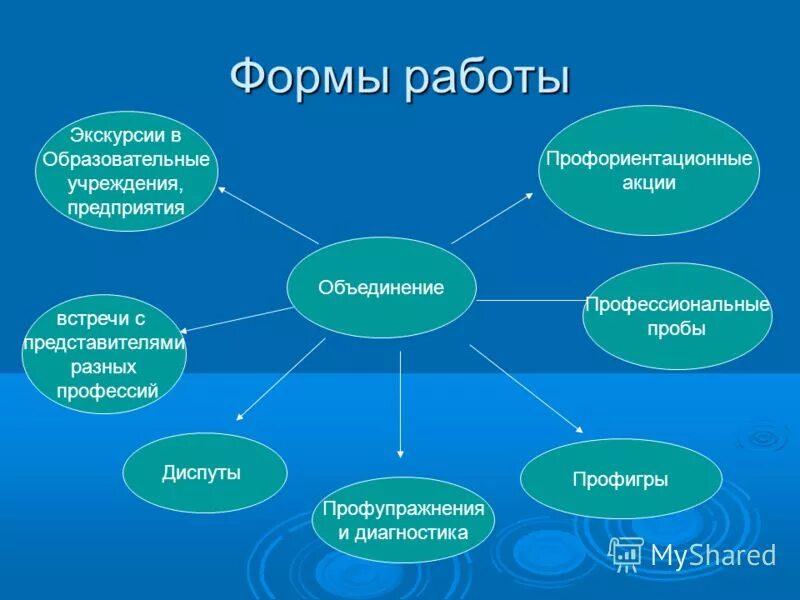 Формы работы

Экскурсии в Образовательные учреждения, предприятия

Профориентационные акции

Объединение

встречи с представителями разных профессий

Профессиональные пробы

Диспуты

Профупражнения и диагностика

Профигры

MyShared